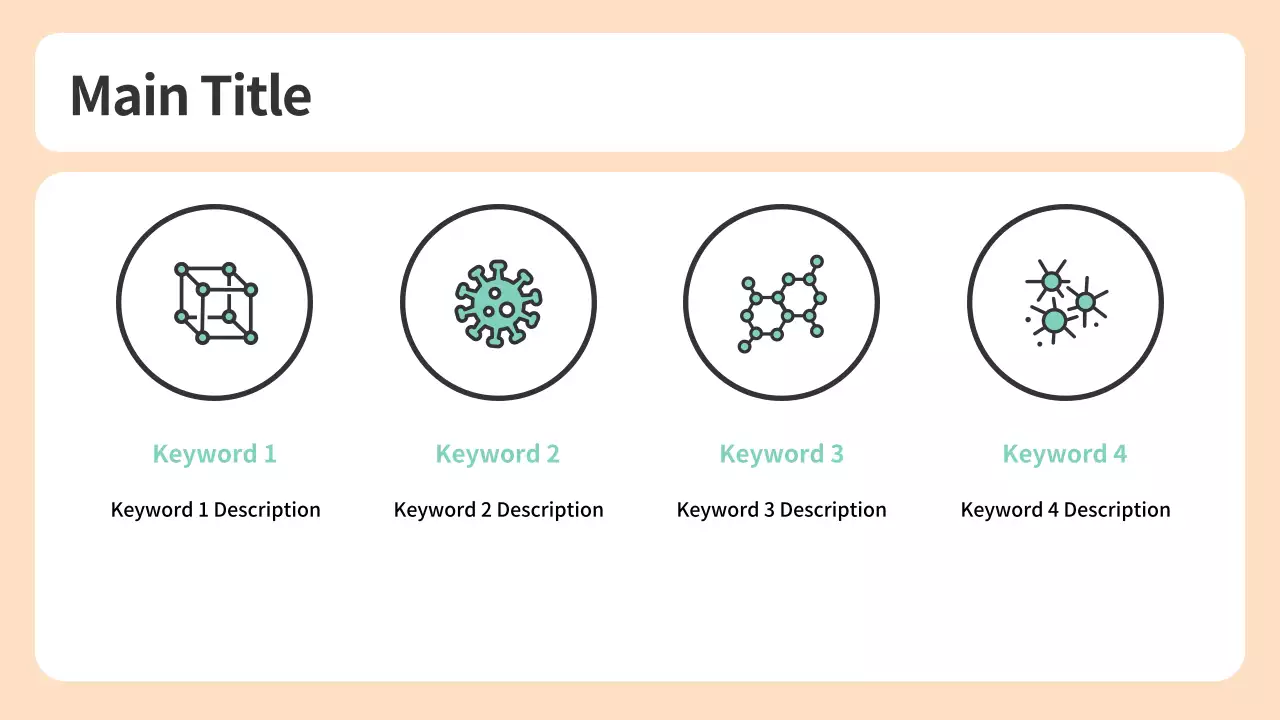 Main Title

Keyword 1

Keyword 1 Description

Keyword 2

Keyword 2 Description

Keyword 3

Keyword 3 Description

Keyword 4

Keyword 4 Description